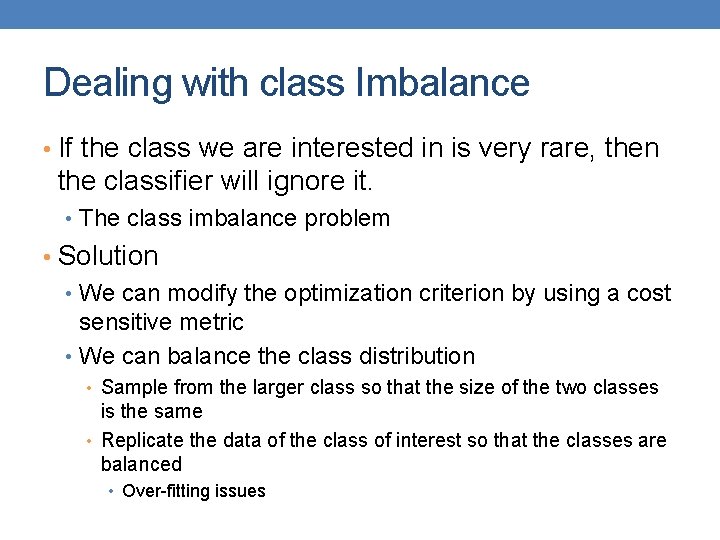 Dealing with class Imbalance

• If the class we are interested in is very rare, then the classifier will ignore it.
  • The class imbalance problem
• Solution
  • We can modify the optimization criterion by using a cost sensitive metric
  • We can balance the class distribution
    • Sample from the larger class so that the size of the two classes is the same
    • Replicate the data of the class of interest so that the classes are balanced
      • Over-fitting issues